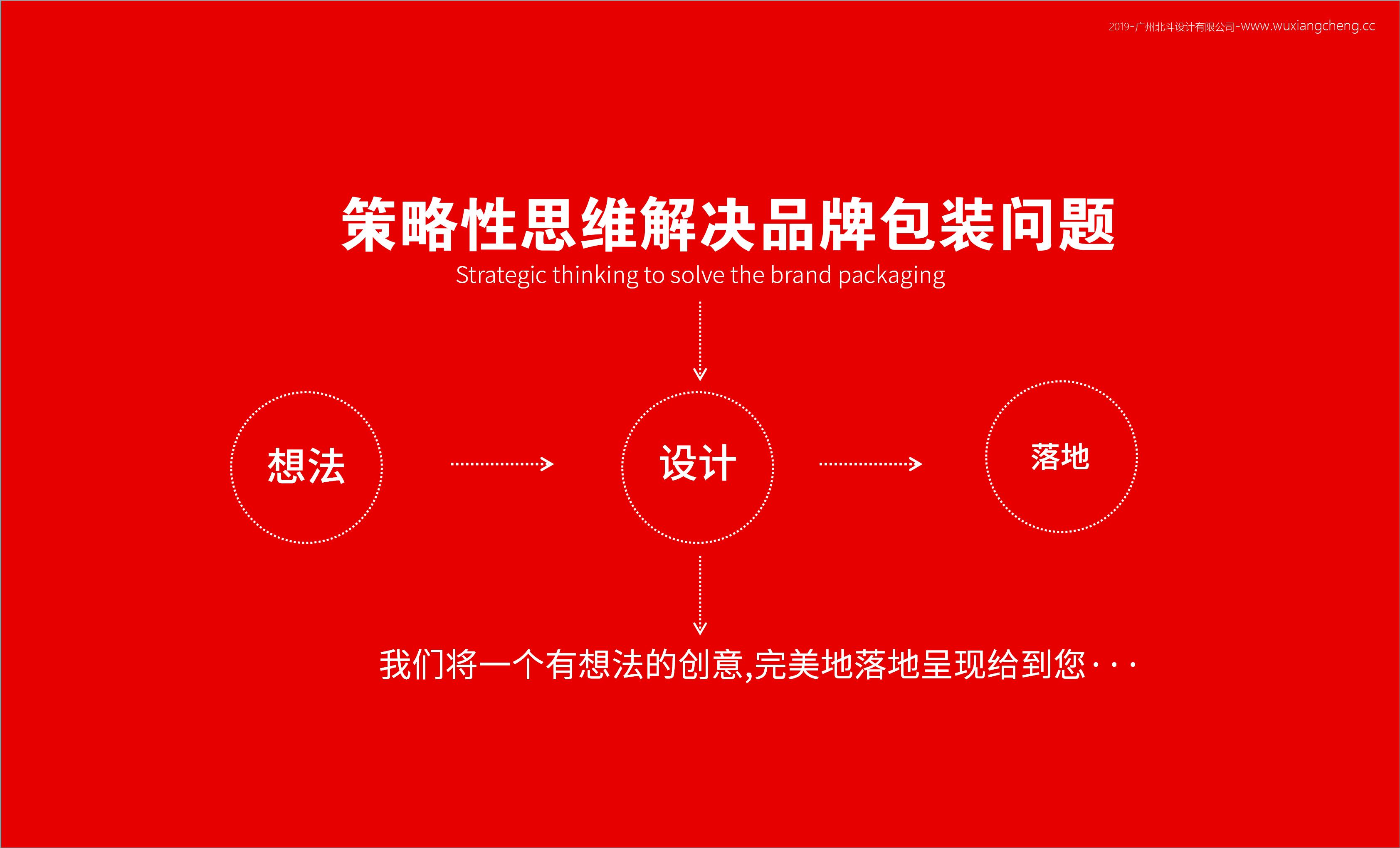 2019-广州北斗设计有限公司-www.wuxiangcheng.cc

策略性思维解决品牌包装问题
Strategic thinking to solve the brand packaging

想法

设计

落地

我们将一个有想法的创意,完美地落地呈现给到您···